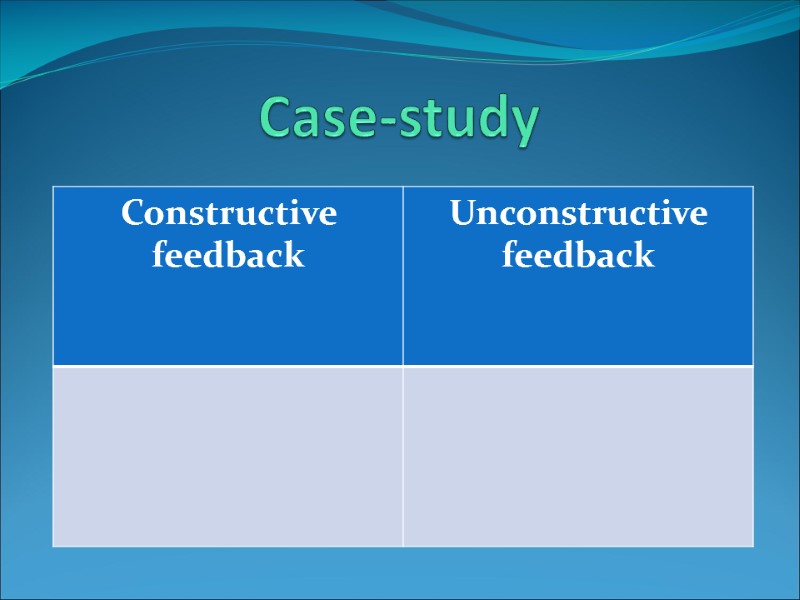 Case-study

| Constructive feedback | Unconstructive feedback |
|---|---|
| | |